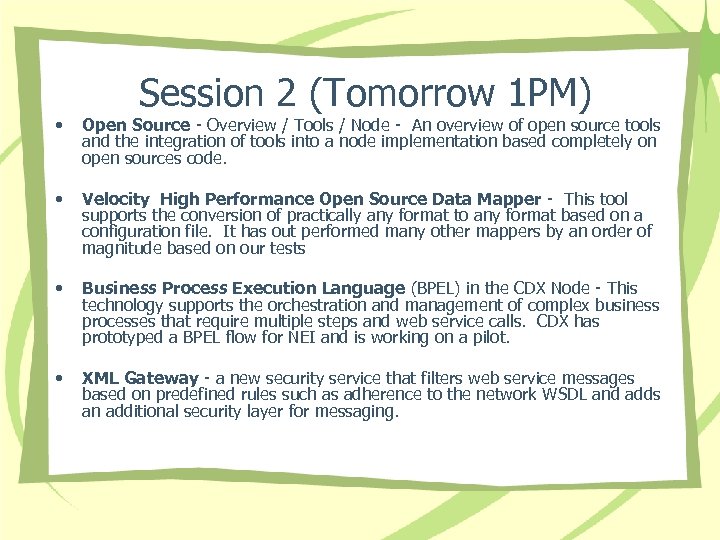 Session 2 (Tomorrow 1PM)

• Open Source - Overview / Tools / Node - An overview of open source tools and the integration of tools into a node implementation based completely on open sources code.

• Velocity High Performance Open Source Data Mapper - This tool supports the conversion of practically any format to any format based on a configuration file. It has out performed many other mappers by an order of magnitude based on our tests

• Business Process Execution Language (BPEL) in the CDX Node - This technology supports the orchestration and management of complex business processes that require multiple steps and web service calls. CDX has prototyped a BPEL flow for NEI and is working on a pilot.

• XML Gateway - a new security service that filters web service messages based on predefined rules such as adherence to the network WSDL and adds an additional security layer for messaging.